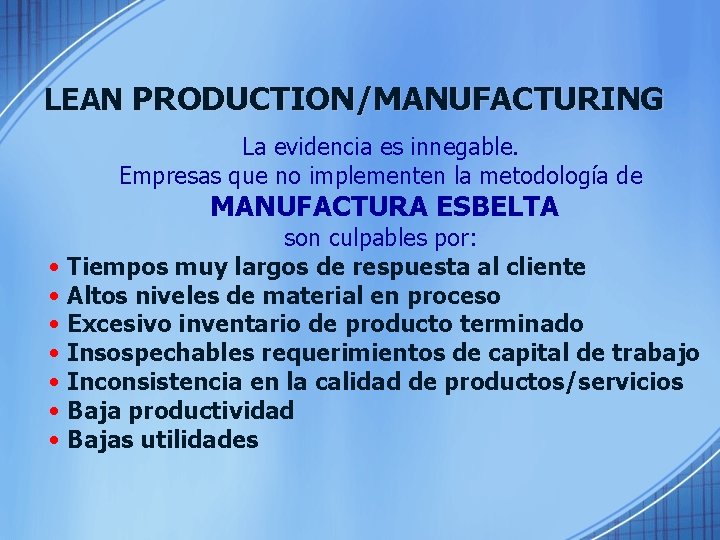 LEAN PRODUCTION/MANUFACTURING

La evidencia es innegable.
Empresas que no implementen la metodología de
MANUFACTURA ESBELTA
son culpables por:

• Tiempos muy largos de respuesta al cliente
• Altos niveles de material en proceso
• Excesivo inventario de producto terminado
• Insospechables requerimientos de capital de trabajo
• Inconsistencia en la calidad de productos/servicios
• Baja productividad
• Bajas utilidades